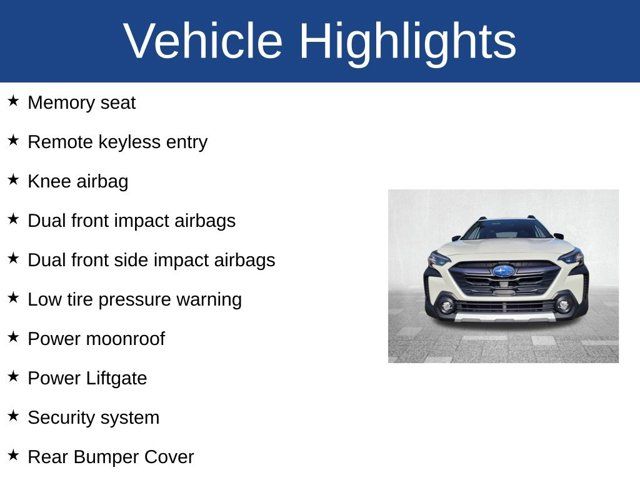 Vehicle Highlights

★ Memory seat

★ Remote keyless entry

★ Knee airbag

★ Dual front impact airbags

★ Dual front side impact airbags

★ Low tire pressure warning

★ Power moonroof

★ Power Liftgate

★ Security system

★ Rear Bumper Cover